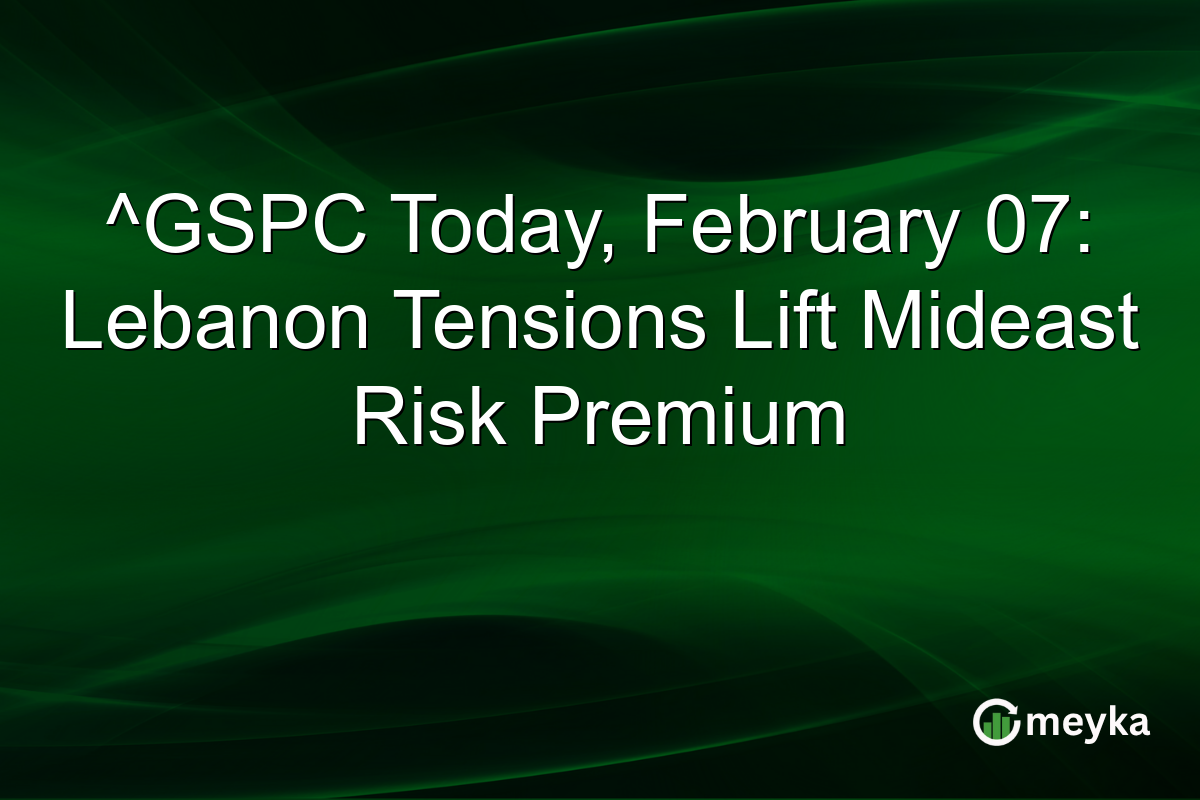 ^GSPC Today, February 07: Lebanon Tensions Lift Mideast Risk Premium

meyka